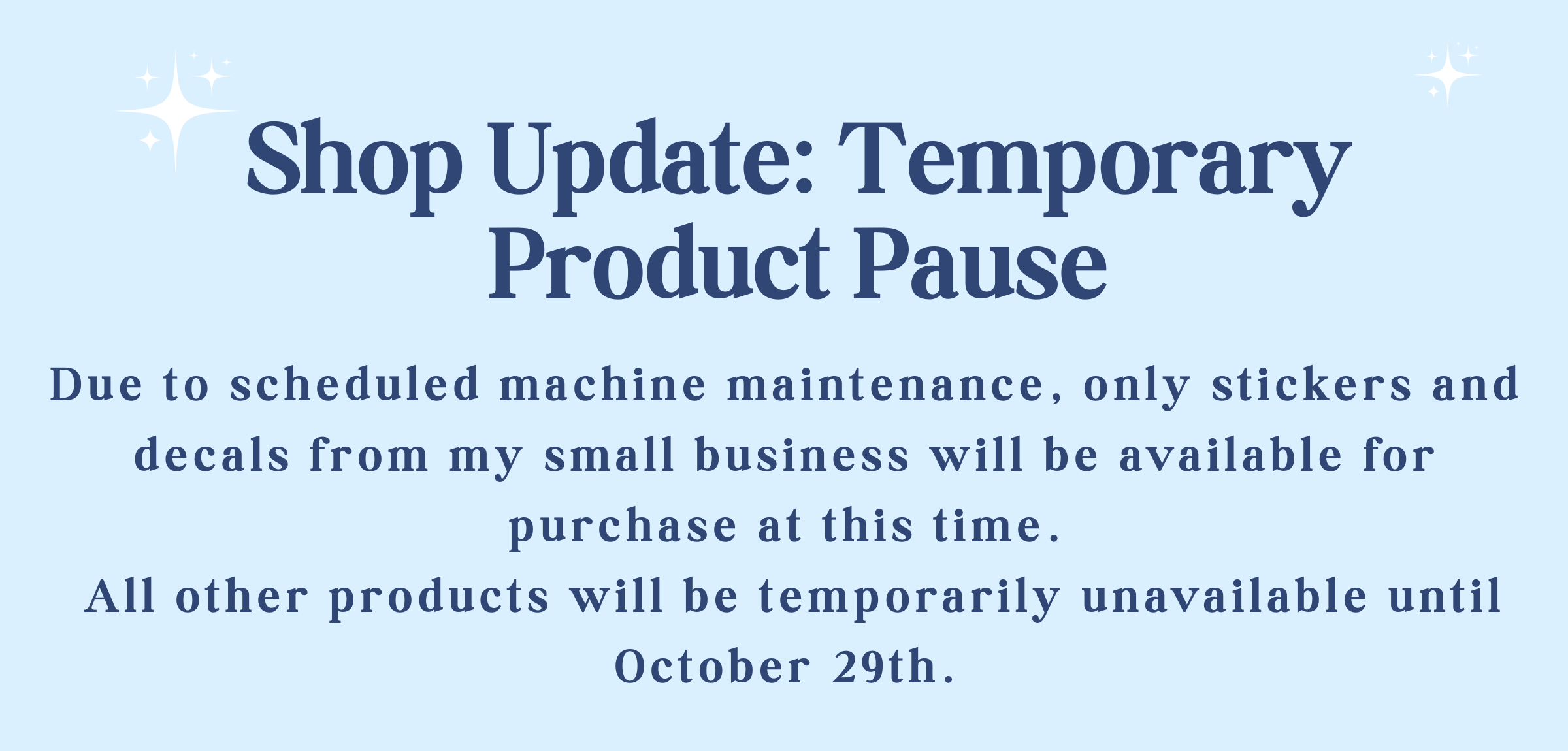 Shop Update: Temporary Product Pause

Due to scheduled machine maintenance, only stickers and decals from my small business will be available for purchase at this time.

All other products will be temporarily unavailable until October 29th.